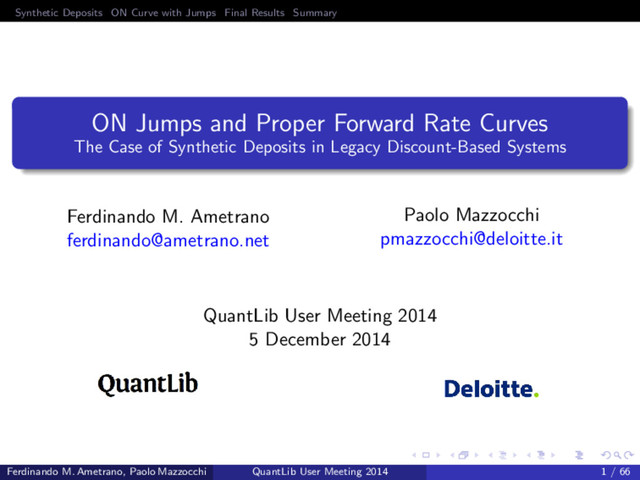 Synthetic Deposits ON Curve with Jumps Final Results Summary

ON Jumps and Proper Forward Rate Curves
The Case of Synthetic Deposits in Legacy Discount-Based Systems

Ferdinando M. Ametrano
ferdinando@ametrano.net

Paolo Mazzocchi
pmazzocchi@deloitte.it

QuantLib User Meeting 2014
5 December 2014

QuantLib

Deloitte.

Ferdinando M. Ametrano, Paolo Mazzocchi QuantLib User Meeting 2014 1 / 66